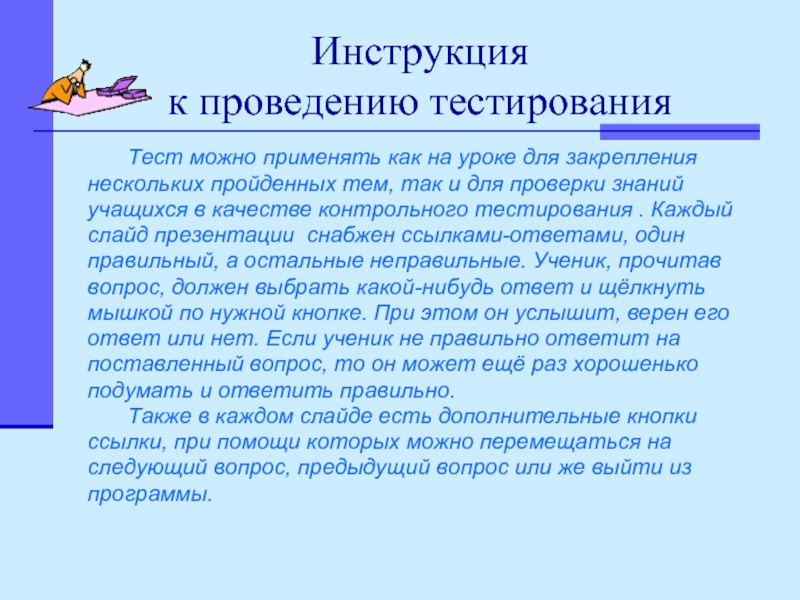 Инструкция
к проведению тестирования

Тест можно применять как на уроке для закрепления нескольких пройденных тем, так и для проверки знаний учащихся в качестве контрольного тестирования . Каждый слайд презентации снабжен ссылками-ответами, один правильный, а остальные неправильные. Ученик, прочитав вопрос, должен выбрать какой-нибудь ответ и щёлкнуть мышкой по нужной кнопке. При этом он услышит, верен его ответ или нет. Если ученик не правильно ответит на поставленный вопрос, то он может ещё раз хорошенько подумать и ответить правильно.

Также в каждом слайде есть дополнительные кнопки ссылки, при помощи которых можно перемещаться на следующий вопрос, предыдущий вопрос или же выйти из программы.